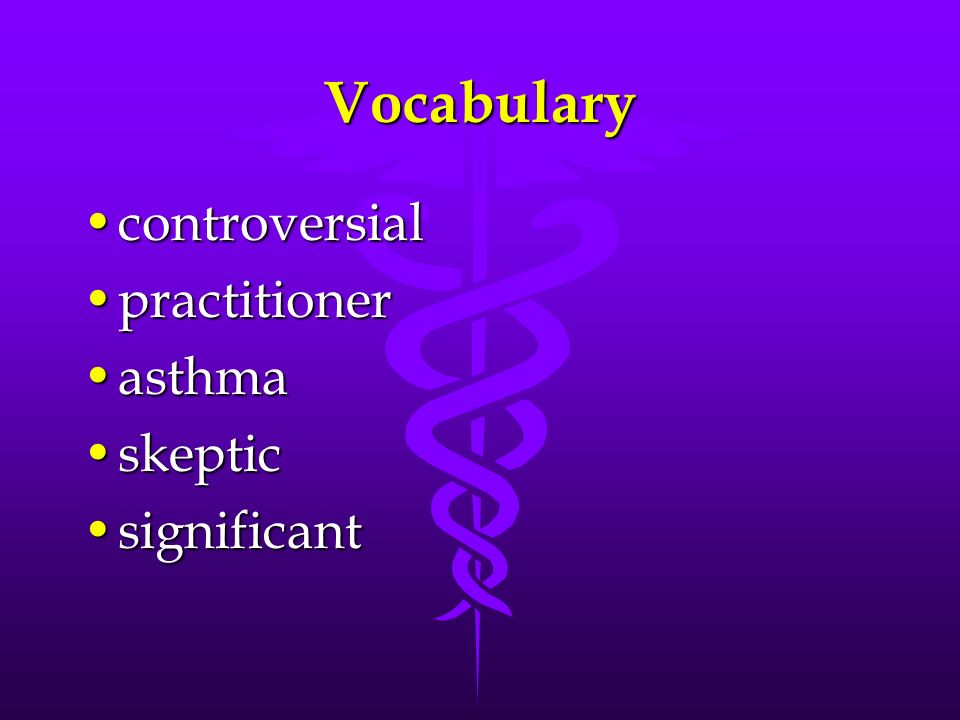 Vocabulary

• controversial
• practitioner
• asthma
• skeptic
• significant